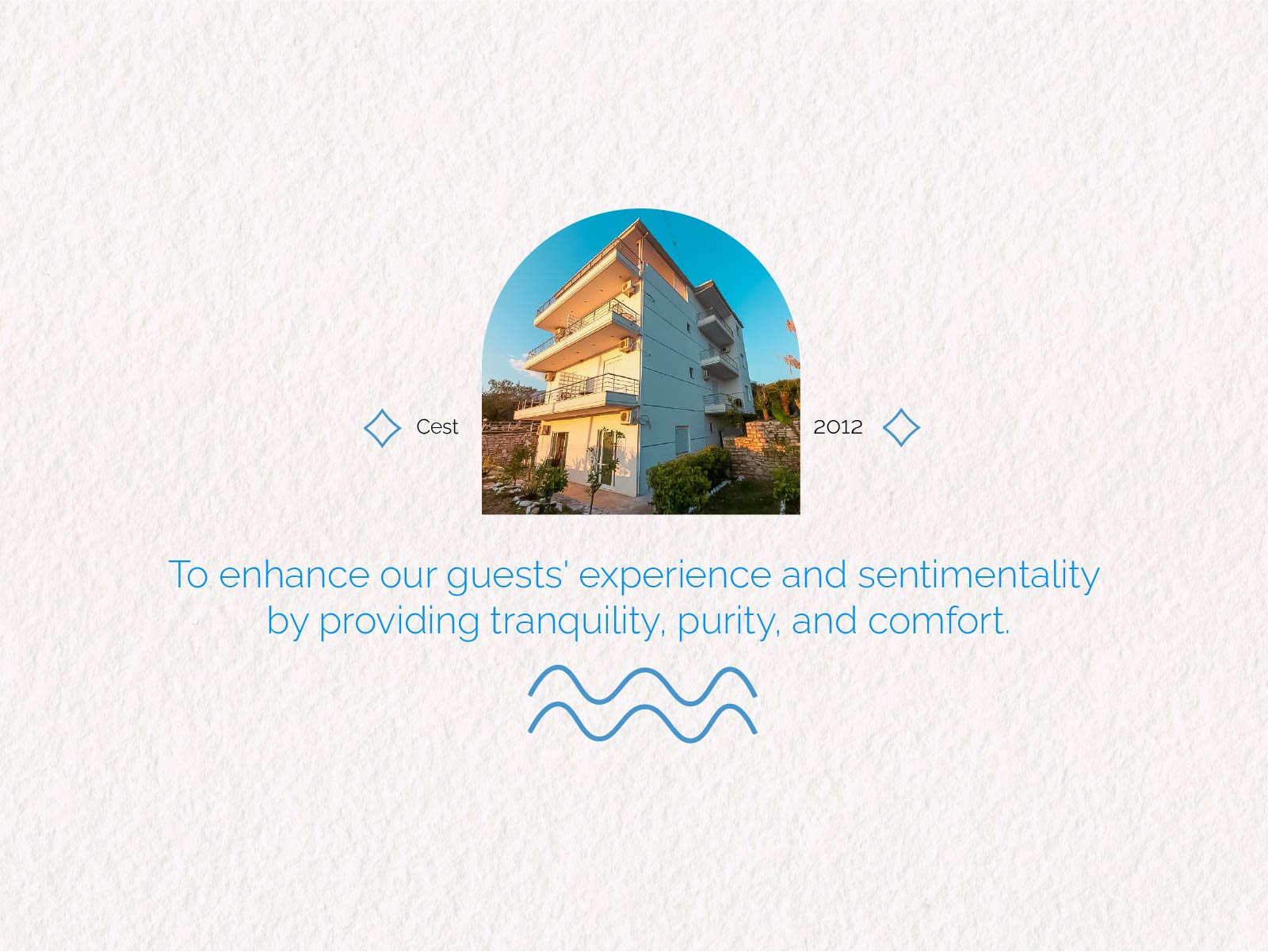 Cest 2012

To enhance our guests' experience and sentimentality by providing tranquility, purity, and comfort.